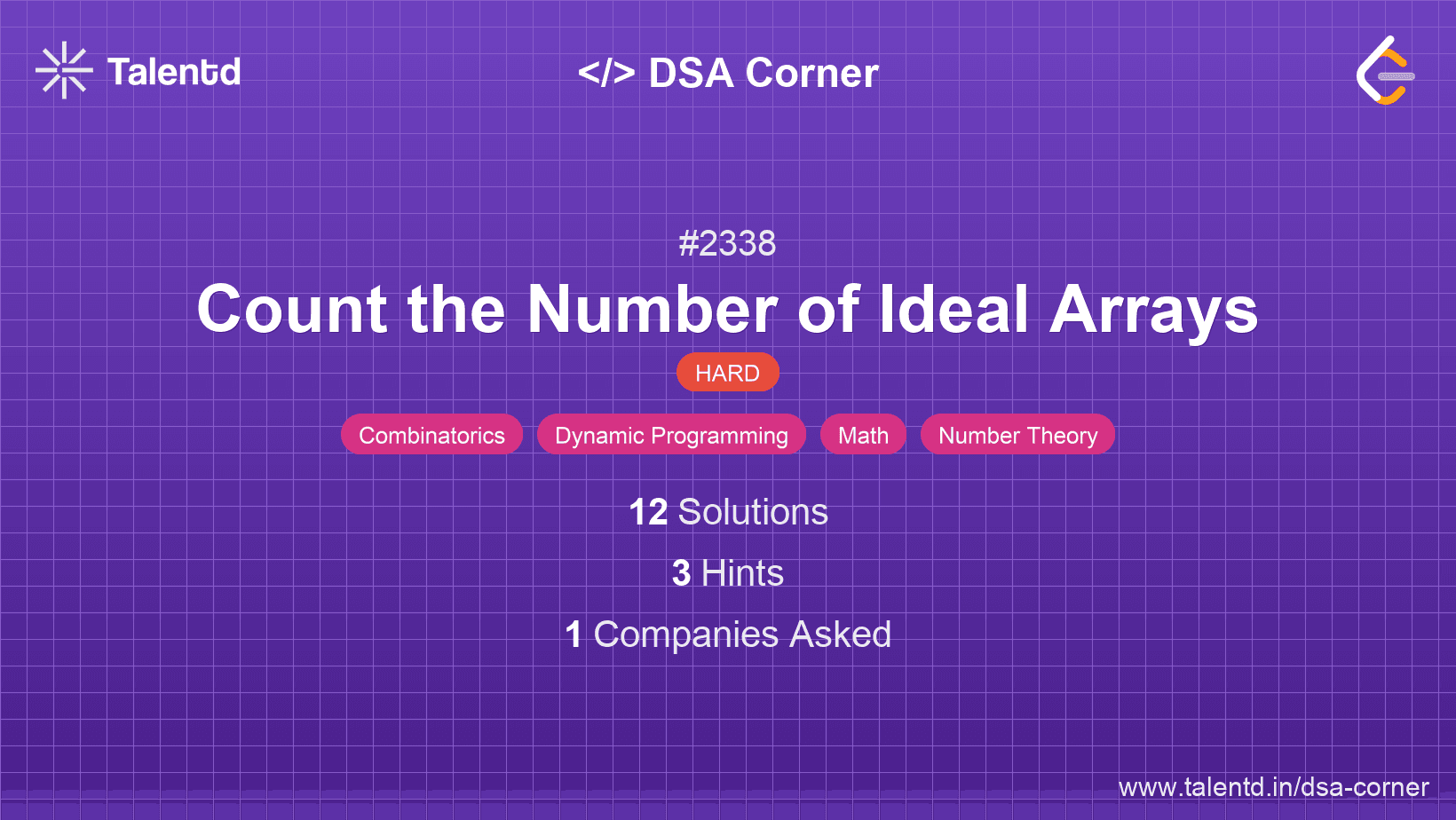 Talentd

</> DSA Corner

#2338

Count the Number of Ideal Arrays

HARD

Combinatorics Dynamic Programming Math Number Theory

12 Solutions

3 Hints

1 Companies Asked

www.talentd.in/dsa-corner